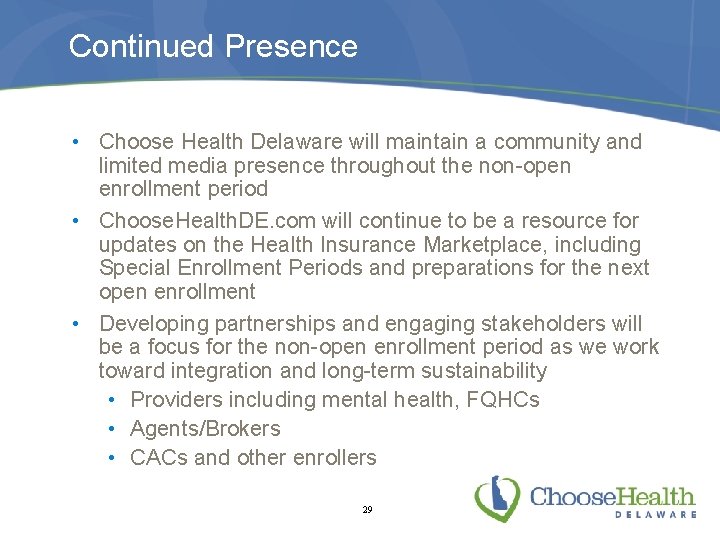 Continued Presence

• Choose Health Delaware will maintain a community and limited media presence throughout the non-open enrollment period

• ChooseHealthDE.com will continue to be a resource for updates on the Health Insurance Marketplace, including Special Enrollment Periods and preparations for the next open enrollment

• Developing partnerships and engaging stakeholders will be a focus for the non-open enrollment period as we work toward integration and long-term sustainability

• Providers including mental health, FQHCs

• Agents/Brokers

• CACs and other enrollers

29

ChooseHealth DELAWARE